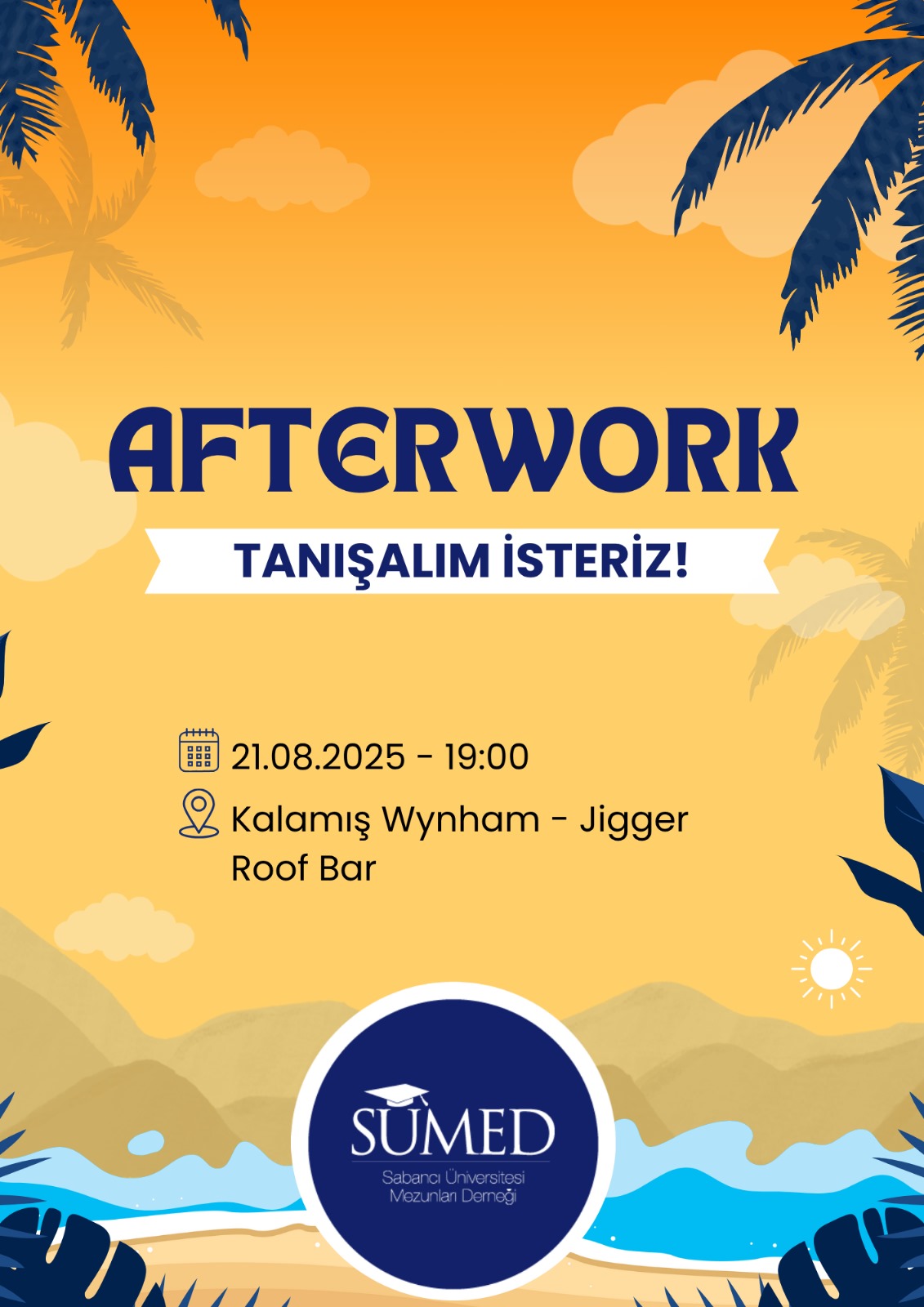 AFTERWORK

TANIŞALIM İSTERİZ!

21.08.2025 - 19:00

Kalamış Wynham - Jigger Roof Bar

SUMED

Sabancı Üniversitesi Mezunları Derneği